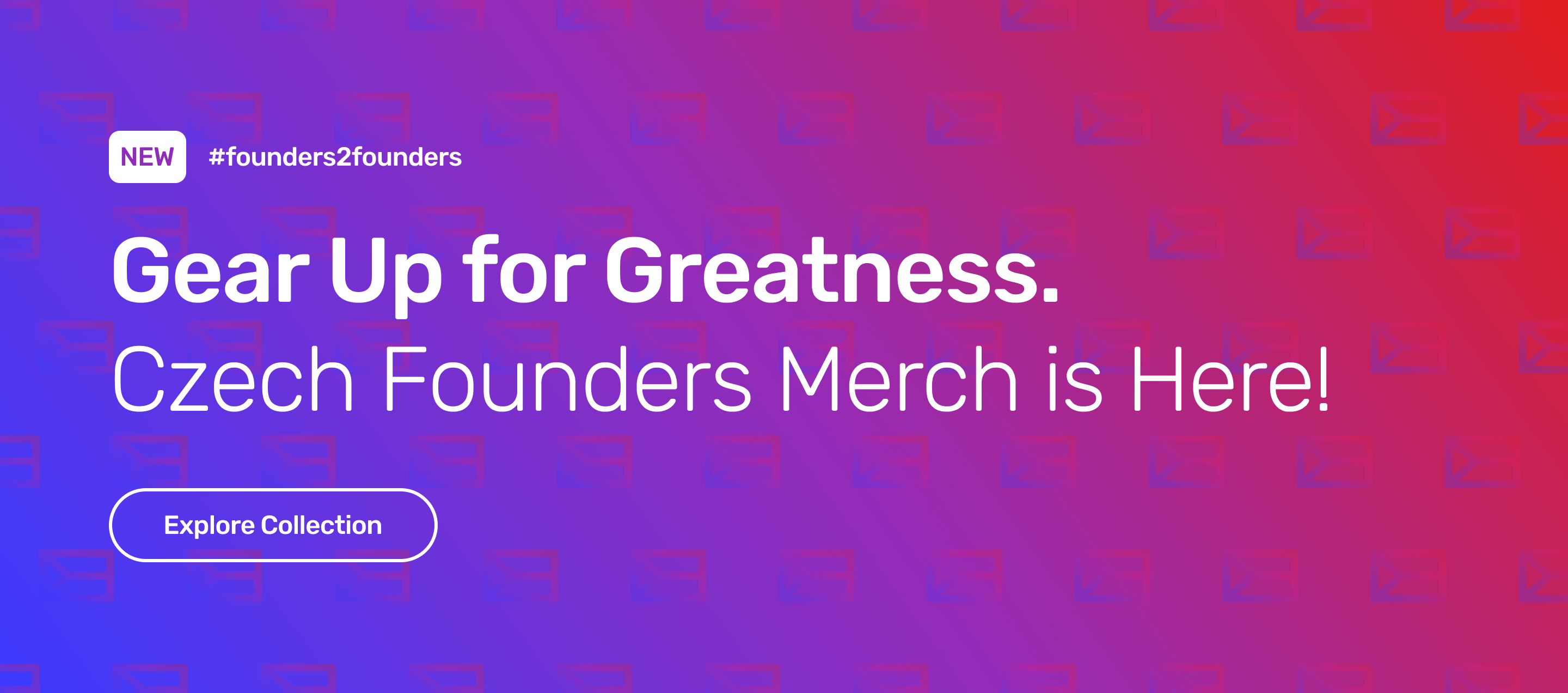 NEW #founders2founders

Gear Up for Greatness.
Czech Founders Merch is Here!

Explore Collection